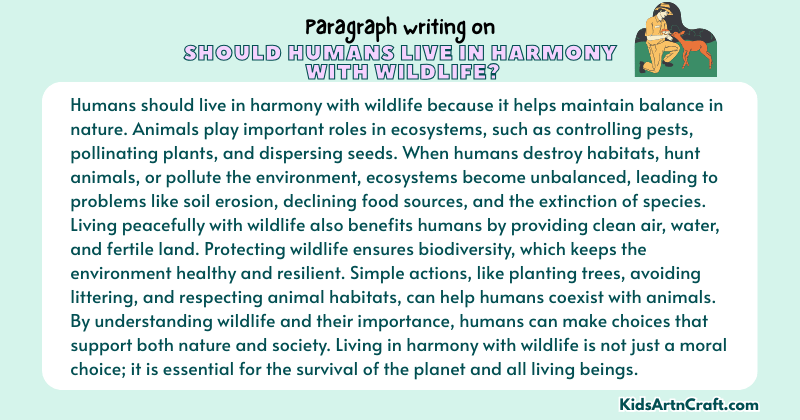 Paragraph writing on
SHOULD HUMANS LIVE IN HARMONY WITH WILDLIFE?

Humans should live in harmony with wildlife because it helps maintain balance in nature. Animals play important roles in ecosystems, such as controlling pests, pollinating plants, and dispersing seeds. When humans destroy habitats, hunt animals, or pollute the environment, ecosystems become unbalanced, leading to problems like soil erosion, declining food sources, and the extinction of species. Living peacefully with wildlife also benefits humans by providing clean air, water, and fertile land. Protecting wildlife ensures biodiversity, which keeps the environment healthy and resilient. Simple actions, like planting trees, avoiding littering, and respecting animal habitats, can help humans coexist with animals. By understanding wildlife and their importance, humans can make choices that support both nature and society. Living in harmony with wildlife is not just a moral choice; it is essential for the survival of the planet and all living beings.

KidsArtnCraft.com